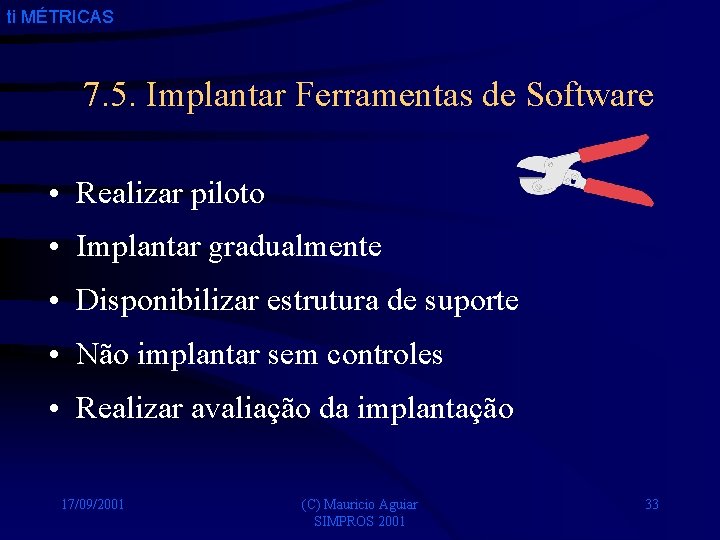 ti MÉTRICAS

7.5. Implantar Ferramentas de Software

• Realizar piloto
• Implantar gradualmente
• Disponibilizar estrutura de suporte
• Não implantar sem controles
• Realizar avaliação da implantação

17/09/2001

(C) Mauricio Aguiar
SIMPROS 2001

33